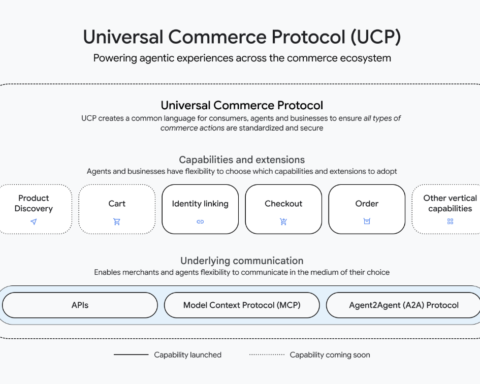 Universal Commerce Protocol (UCP)

Powering agentic experiences across the commerce ecosystem

Universal Commerce Protocol

UCP creates a common language for consumers, agents and businesses to ensure all types of commerce actions are standardized and secure

Capabilities and extensions

Agents and businesses have flexibility to choose which capabilities and extensions to adopt

Product Discovery

Cart

Identity linking

Checkout

Order

Other vertical capabilities

Underlying communication

Enables merchants and agents flexibility to communicate in the medium of their choice

APIs

Model Context Protocol (MCP)

Agent2Agent (A2A) Protocol

Capability launched

Capability coming soon